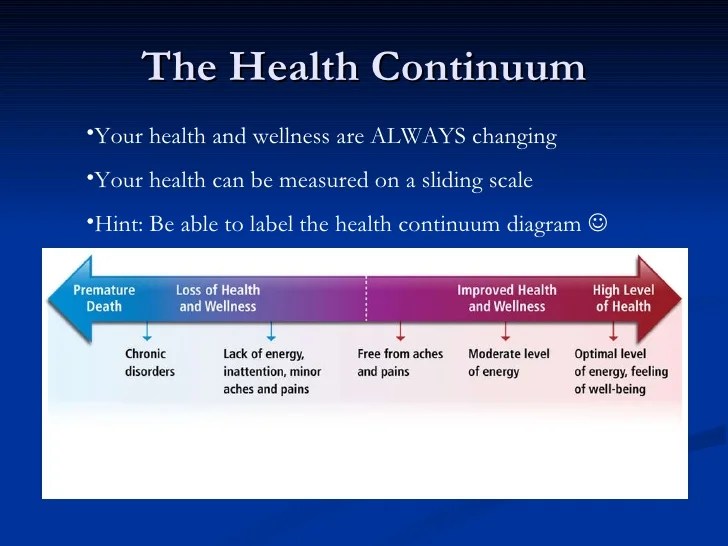 The Health Continuum

•Your health and wellness are ALWAYS changing

•Your health can be measured on a sliding scale

•Hint: Be able to label the health continuum diagram ☺

Premature Death

Loss of Health and Wellness

Improved Health and Wellness

High Level of Health

Chronic disorders

Lack of energy, inattention, minor aches and pains

Free from aches and pains

Moderate level of energy

Optimal level of energy, feeling of well-being